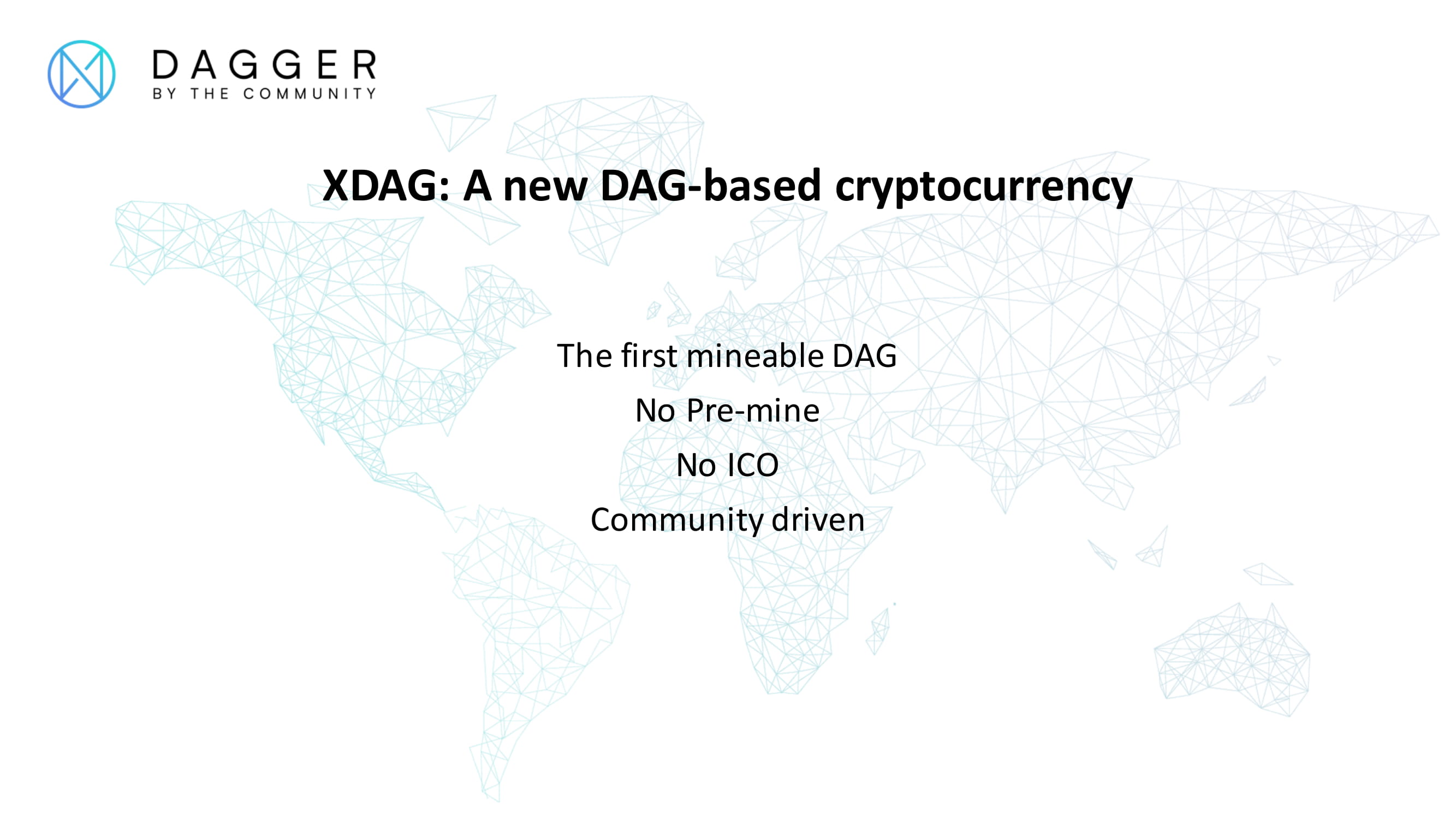 DAGGER
BY THE COMMUNITY

XDAG: A new DAG-based cryptocurrency

The first mineable DAG

No Pre-mine

No ICO

Community driven